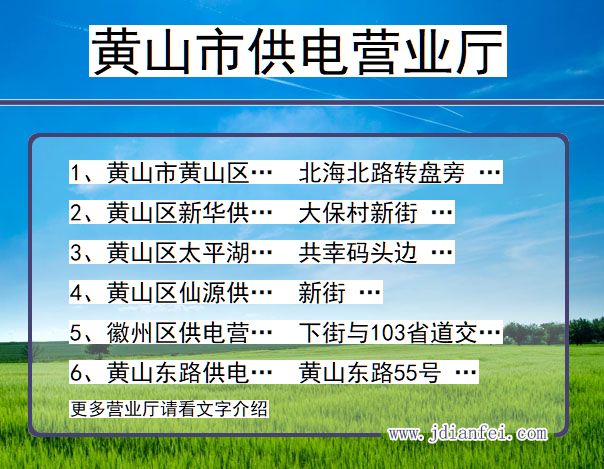 黄山市供电营业厅

1、黄山市黄山区… 北海北路转盘旁 …
2、黄山区新华供… 大保村新街 …
3、黄山区太平湖… 共幸码头边 …
4、黄山区仙源供… 新街 …
5、徽州区供电营… 下街与103省道交…
6、黄山东路供电… 黄山东路55号 …
更多营业厅请看文字介绍

www.jdianfei.com